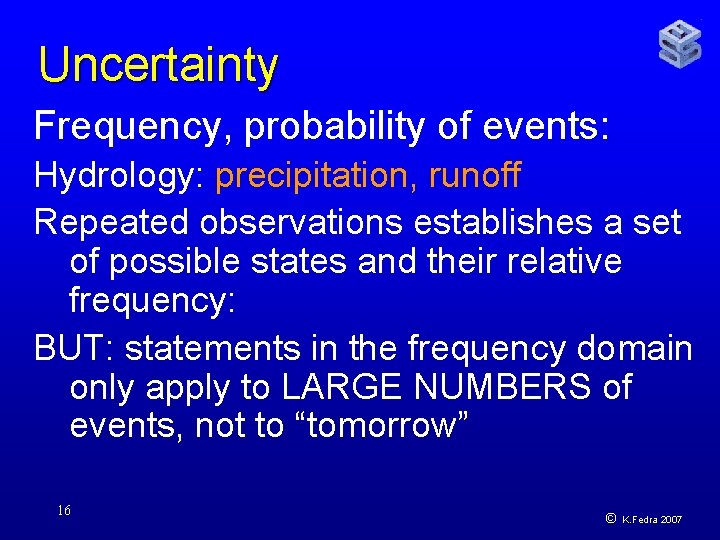 Uncertainty

Frequency, probability of events:

Hydrology: precipitation, runoff

Repeated observations establishes a set of possible states and their relative frequency:

BUT: statements in the frequency domain only apply to LARGE NUMBERS of events, not to “tomorrow”

16

© K.Fedra 2007